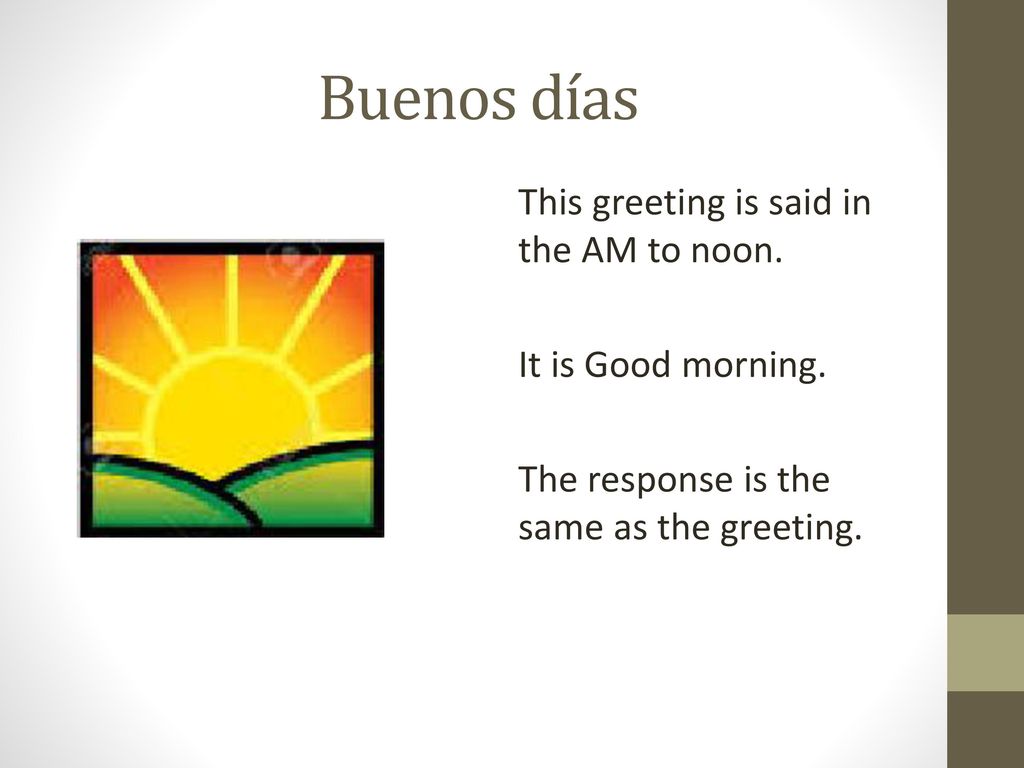 Buenos días

This greeting is said in the AM to noon.

It is Good morning.

The response is the same as the greeting.